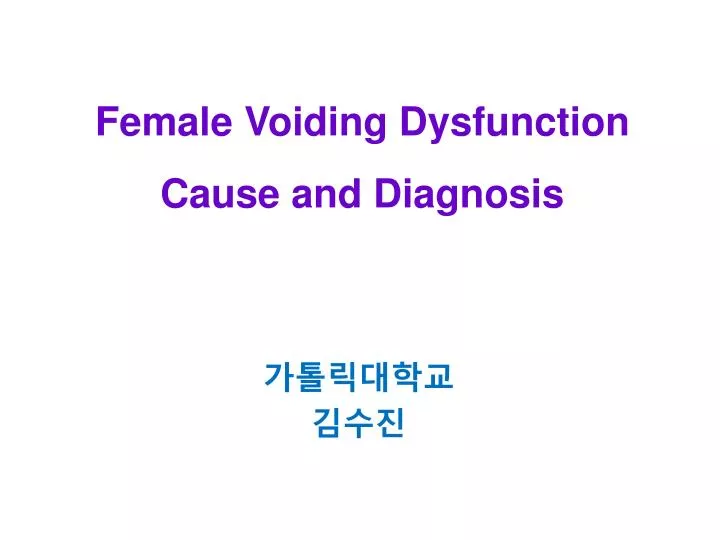 Female Voiding Dysfunction
Cause and Diagnosis

가톨릭대학교
김수진